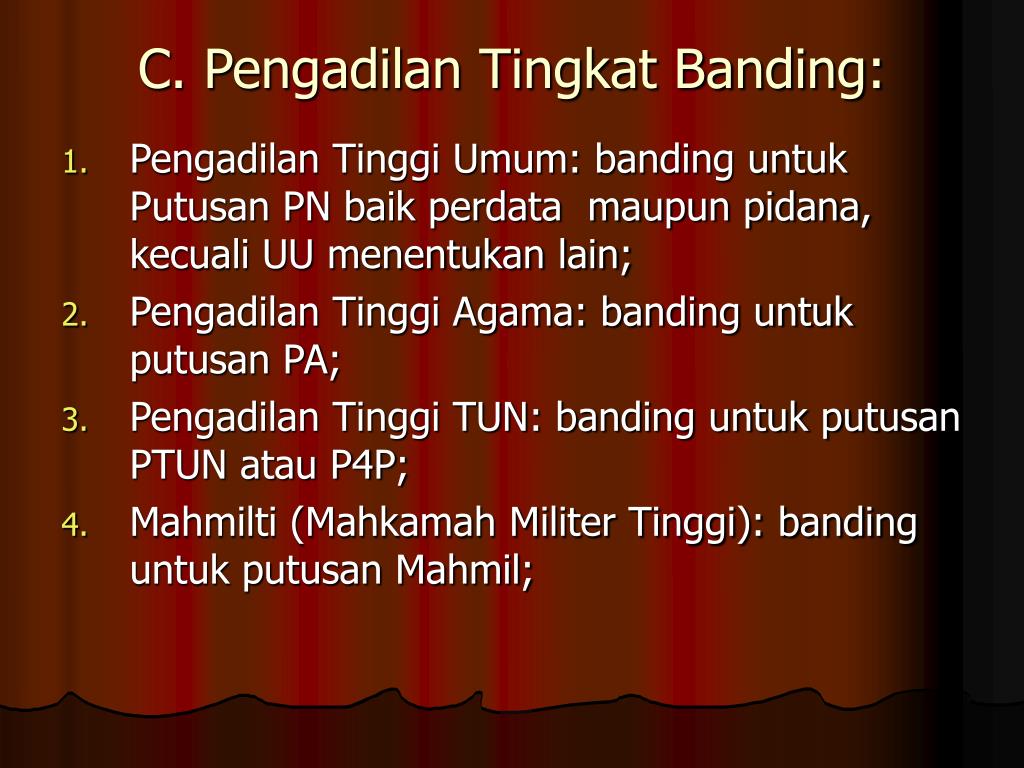 C. Pengadilan Tingkat Banding:

1. Pengadilan Tinggi Umum: banding untuk Putusan PN baik perdata maupun pidana, kecuali UU menentukan lain;
2. Pengadilan Tinggi Agama: banding untuk putusan PA;
3. Pengadilan Tinggi TUN: banding untuk putusan PTUN atau P4P;
4. Mahmilti (Mahkamah Militer Tinggi): banding untuk putusan Mahmil;